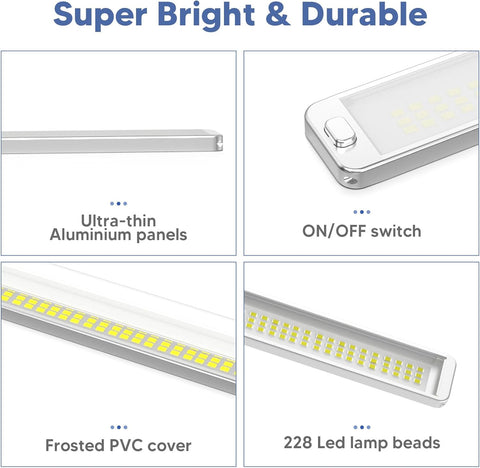 Super Bright & Durable

Ultra-thin
Aluminium panels

ON/OFF switch

Frosted PVC cover

228 Led lamp beads